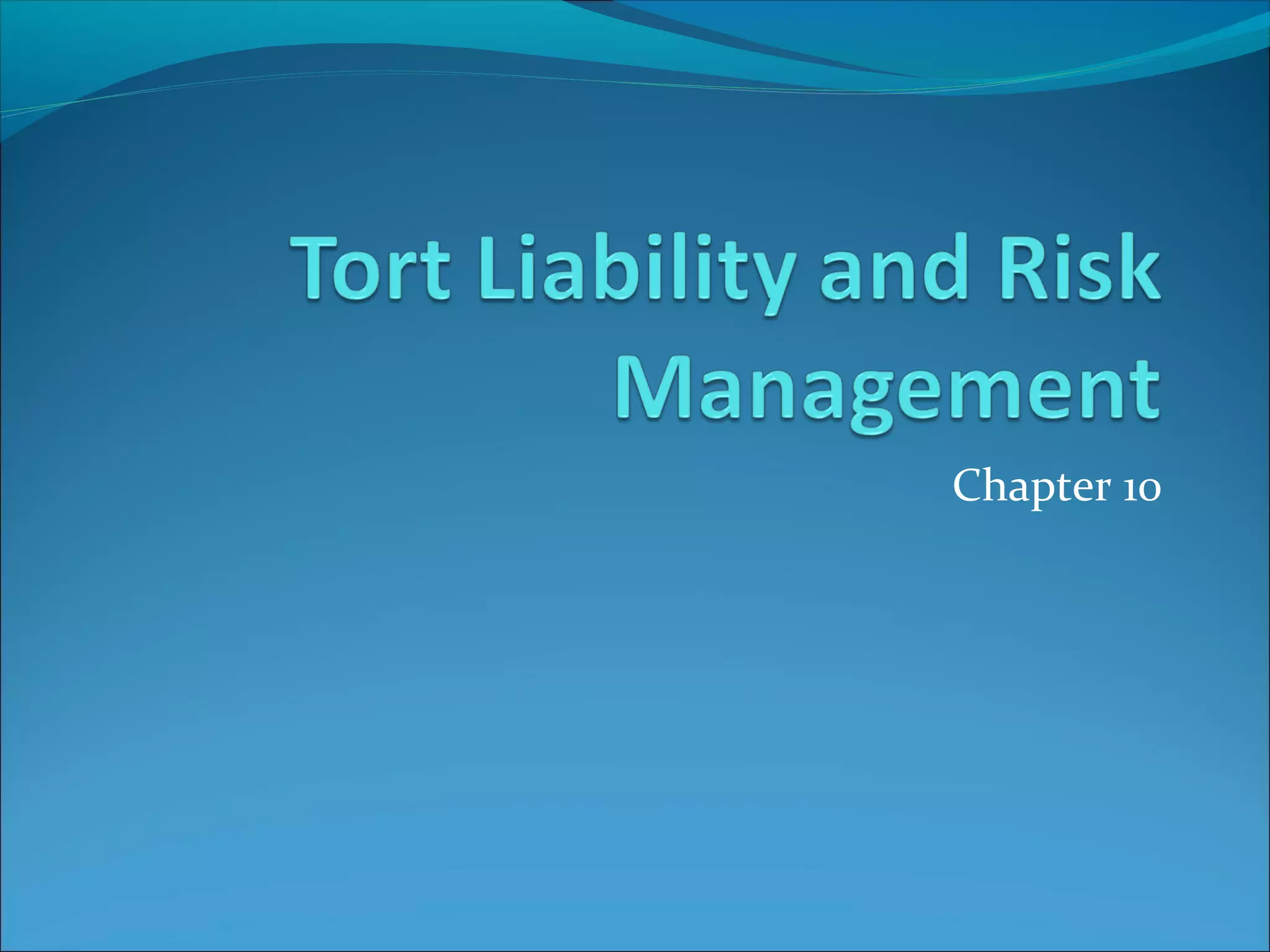 Tort Liability and Risk Management

Chapter 10